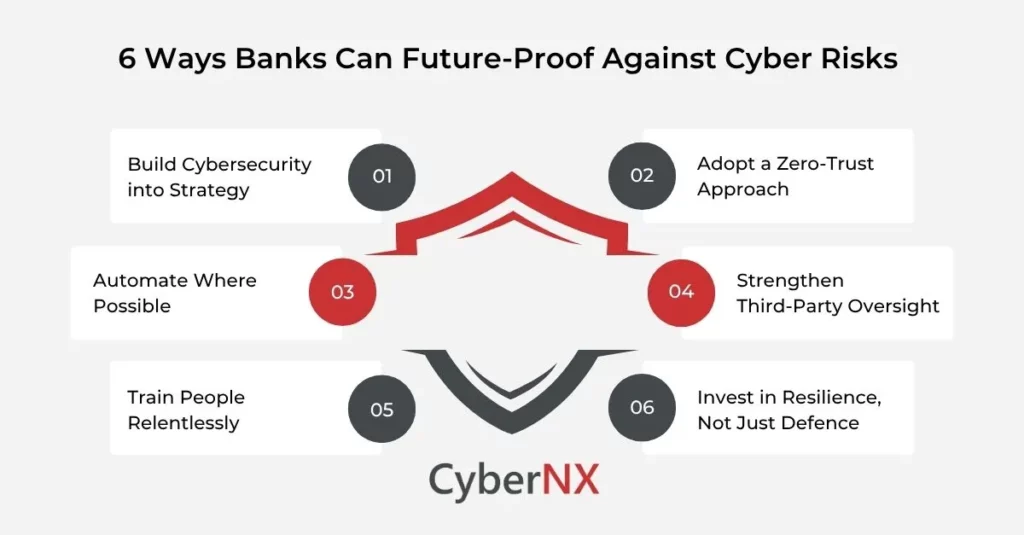 6 Ways Banks Can Future-Proof Against Cyber Risks

Build Cybersecurity into Strategy
01

02
Adopt a Zero-Trust Approach

Automate Where Possible
03

04
Strengthen Third-Party Oversight

Train People Relentlessly
05

06
Invest in Resilience, Not Just Defence

CyberNX